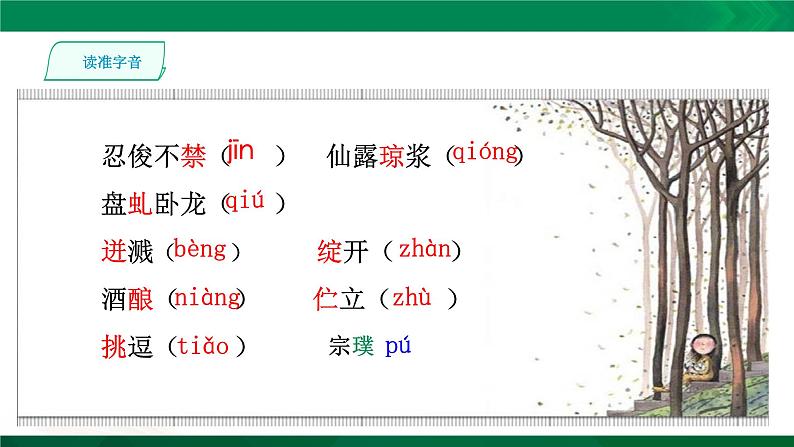 读准字音

忍俊不禁（jīn ） 仙露琼浆（qióng）

盘虬卧龙（qiú ）

迸溅（bèng） 绽开（zhàn）

酒酿（niàng） 伫立（zhù ）

挑逗（tiǎo） 宗璞 pú